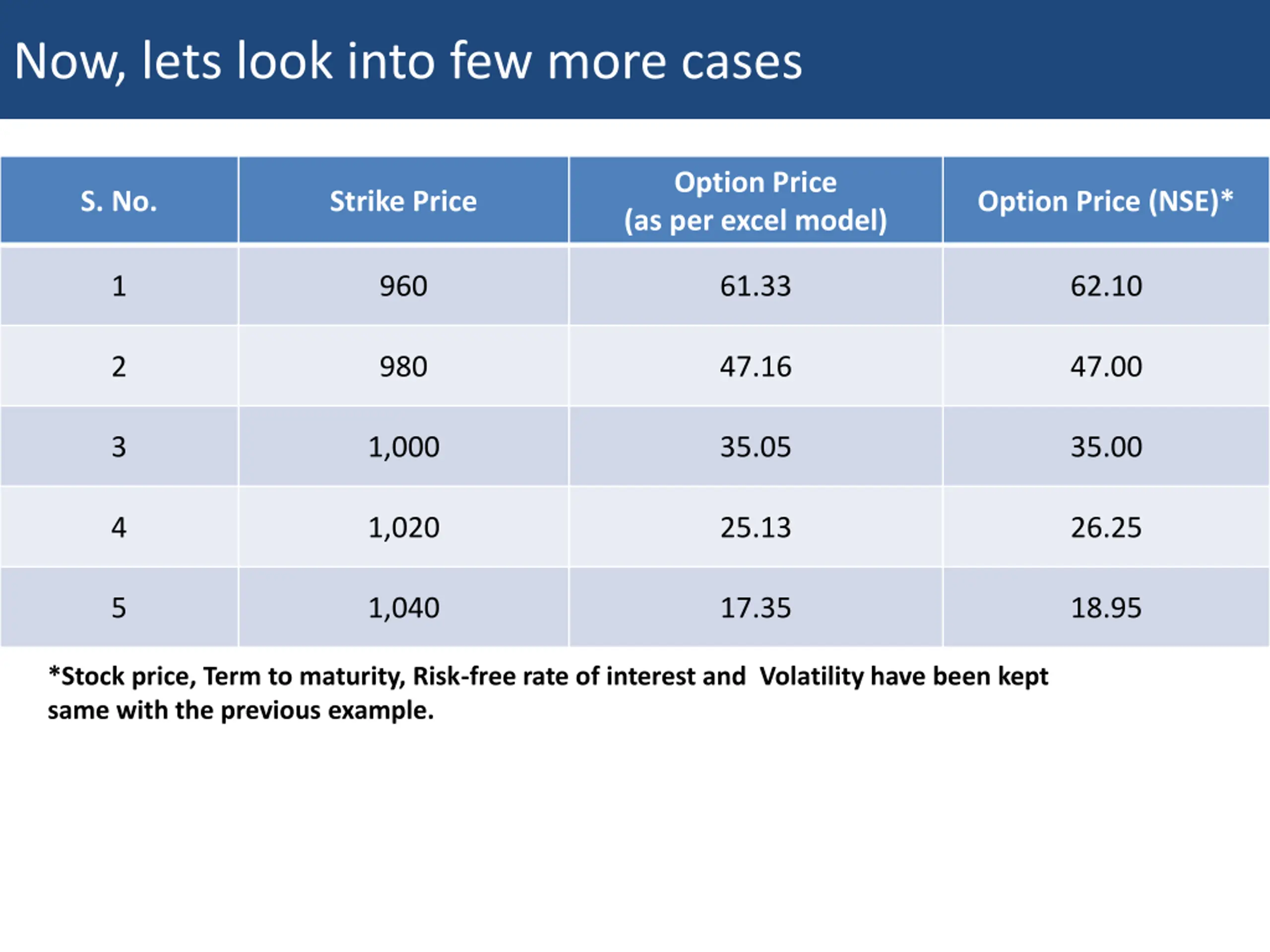 Now, lets look into few more cases

| S. No. | Strike Price | Option Price (as per excel model) | Option Price (NSE)* |
|---|---|---|---|
| 1 | 960 | 61.33 | 62.10 |
| 2 | 980 | 47.16 | 47.00 |
| 3 | 1,000 | 35.05 | 35.00 |
| 4 | 1,020 | 25.13 | 26.25 |
| 5 | 1,040 | 17.35 | 18.95 |

*Stock price, Term to maturity, Risk-free rate of interest and Volatility have been kept same with the previous example.